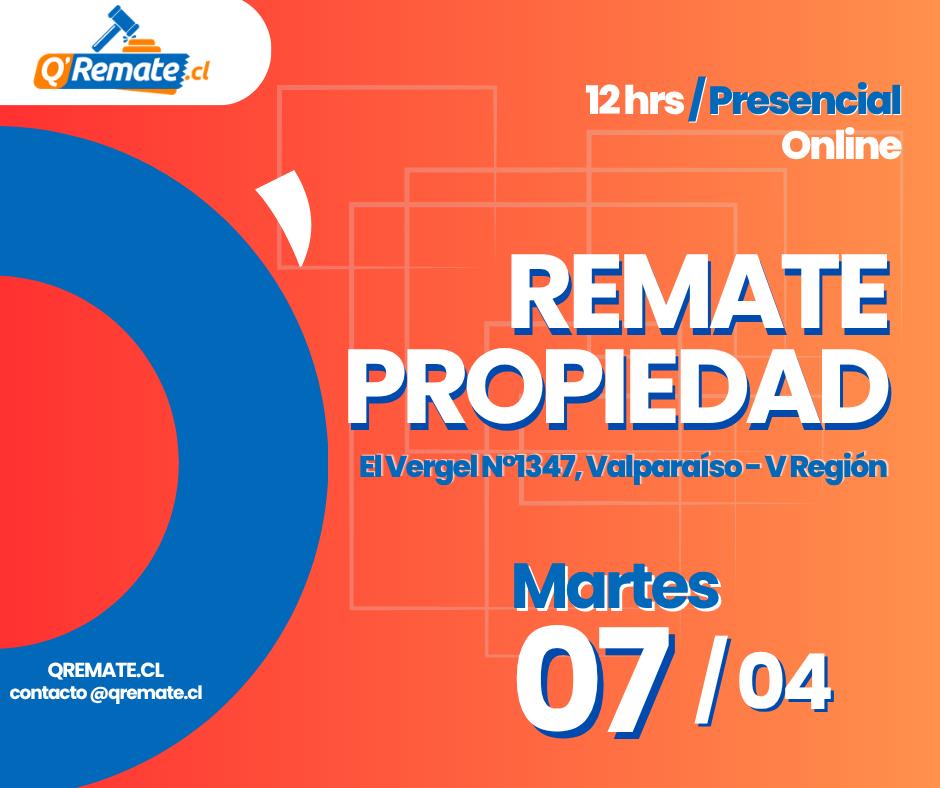 Q'Remate.cl

12 hrs / Presencial
Online

REMATE
PROPIEDAD

El Vergel N°1347, Valparaíso - V Región

Martes
07 / 04

QREMATE.CL
contacto @qremate.cl